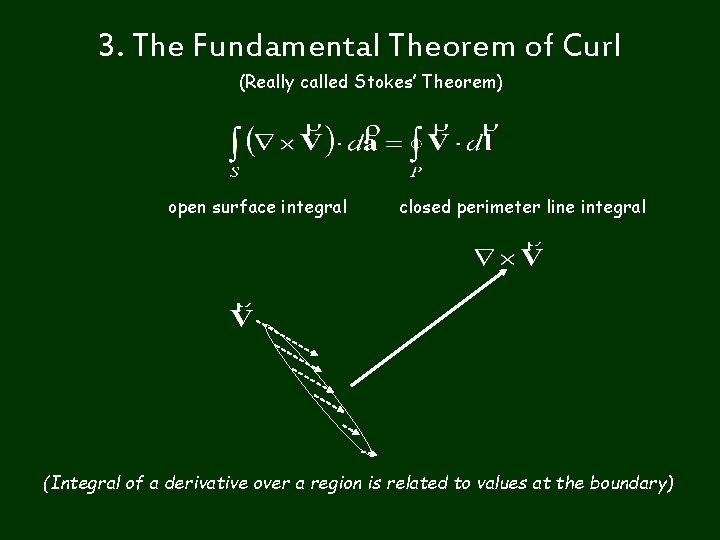 3. The Fundamental Theorem of Curl

(Really called Stokes' Theorem)

$\int_S (\nabla \times \vec{\mathbf{V}}) \cdot d\vec{\mathbf{a}} = \oint_P \vec{\mathbf{V}} \cdot d\vec{\mathbf{l}}$

open surface integral

closed perimeter line integral

$\nabla \times \vec{\mathbf{V}}$

$\vec{\mathbf{V}}$

(Integral of a derivative over a region is related to values at the boundary)